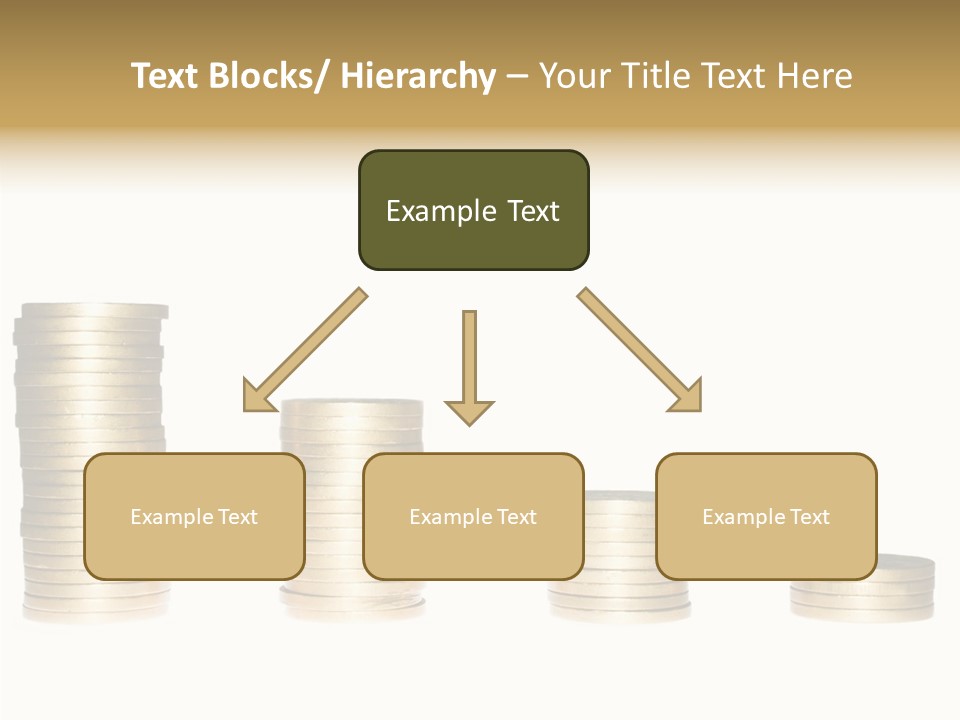 Text Blocks/ Hierarchy – Your Title Text Here

Example Text

Example Text

Example Text

Example Text